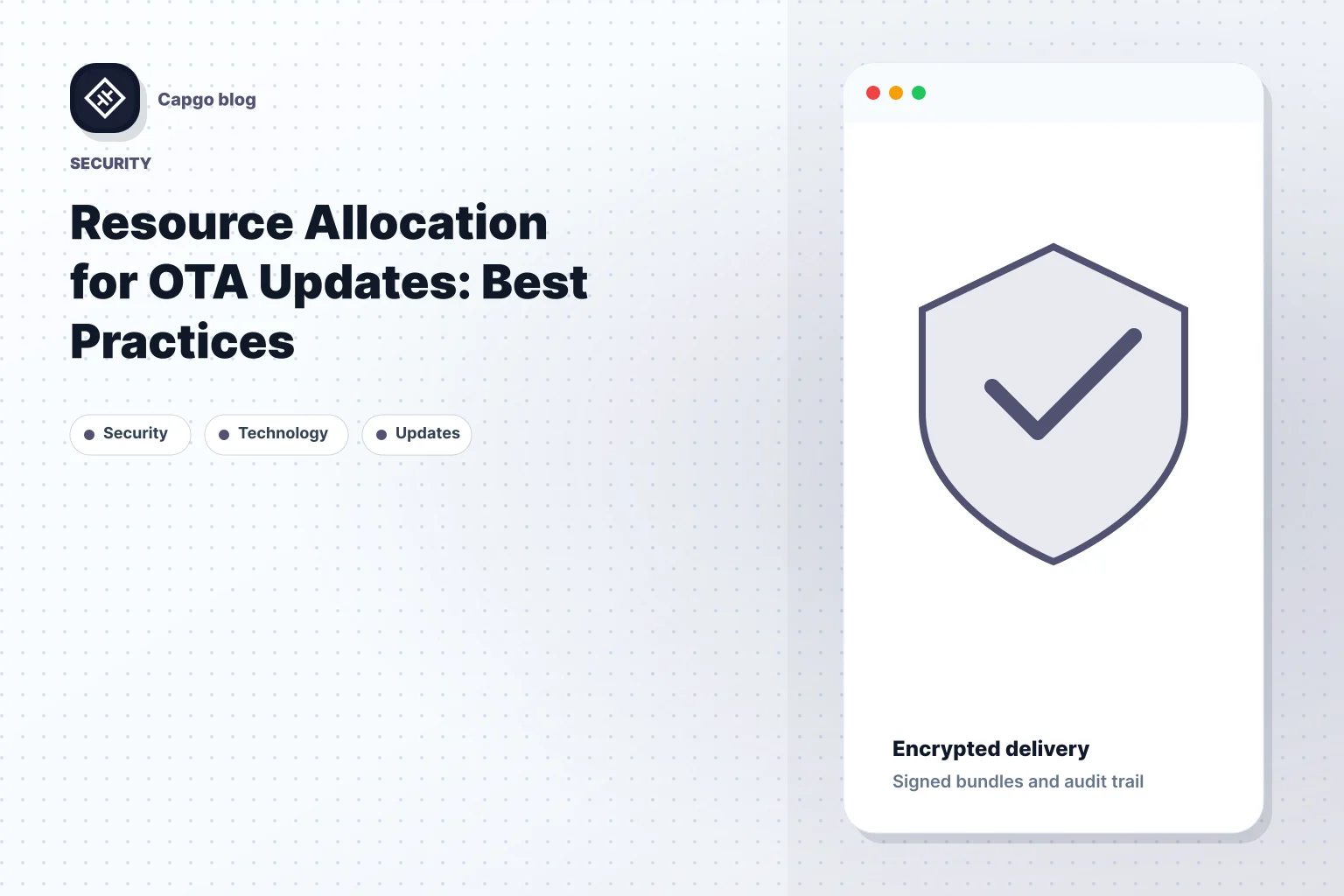 Capgo blog

SECURITY

Resource Allocation for OTA Updates: Best Practices

Security
Technology
Updates

Encrypted delivery

Signed bundles and audit trail